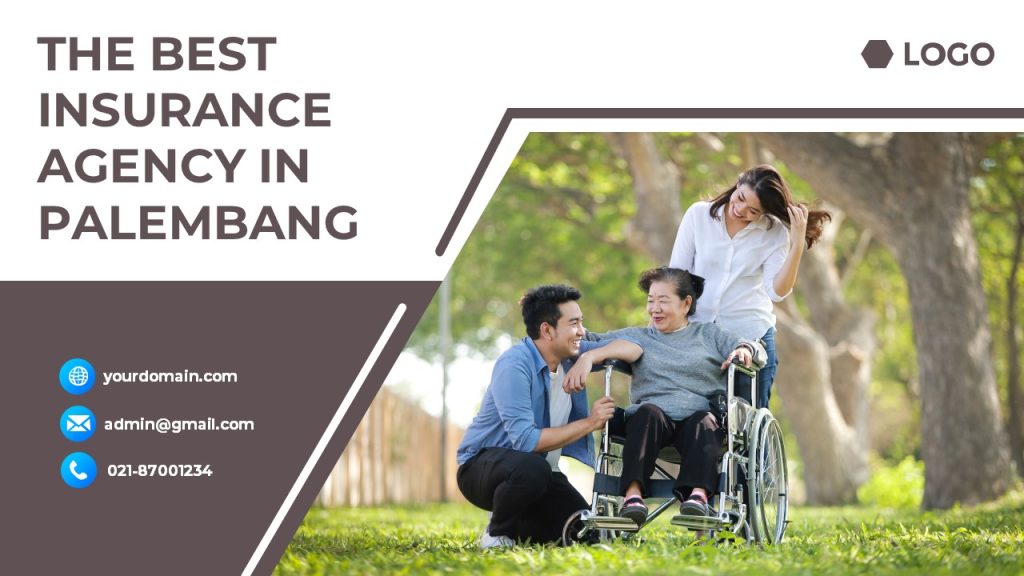 THE BEST INSURANCE AGENCY IN PALEMBANG

LOGO

yourdomain.com

admin@gmail.com

021-87001234